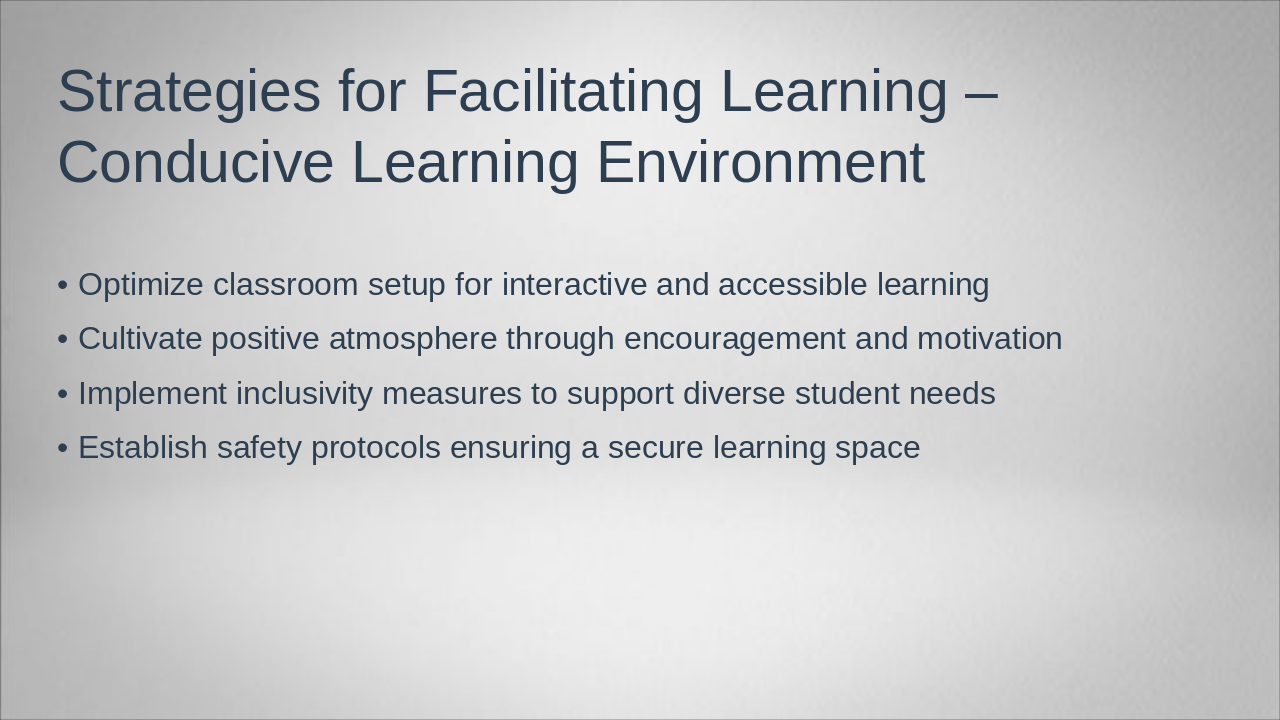 Strategies for Facilitating Learning – Conducive Learning Environment

• Optimize classroom setup for interactive and accessible learning
• Cultivate positive atmosphere through encouragement and motivation
• Implement inclusivity measures to support diverse student needs
• Establish safety protocols ensuring a secure learning space